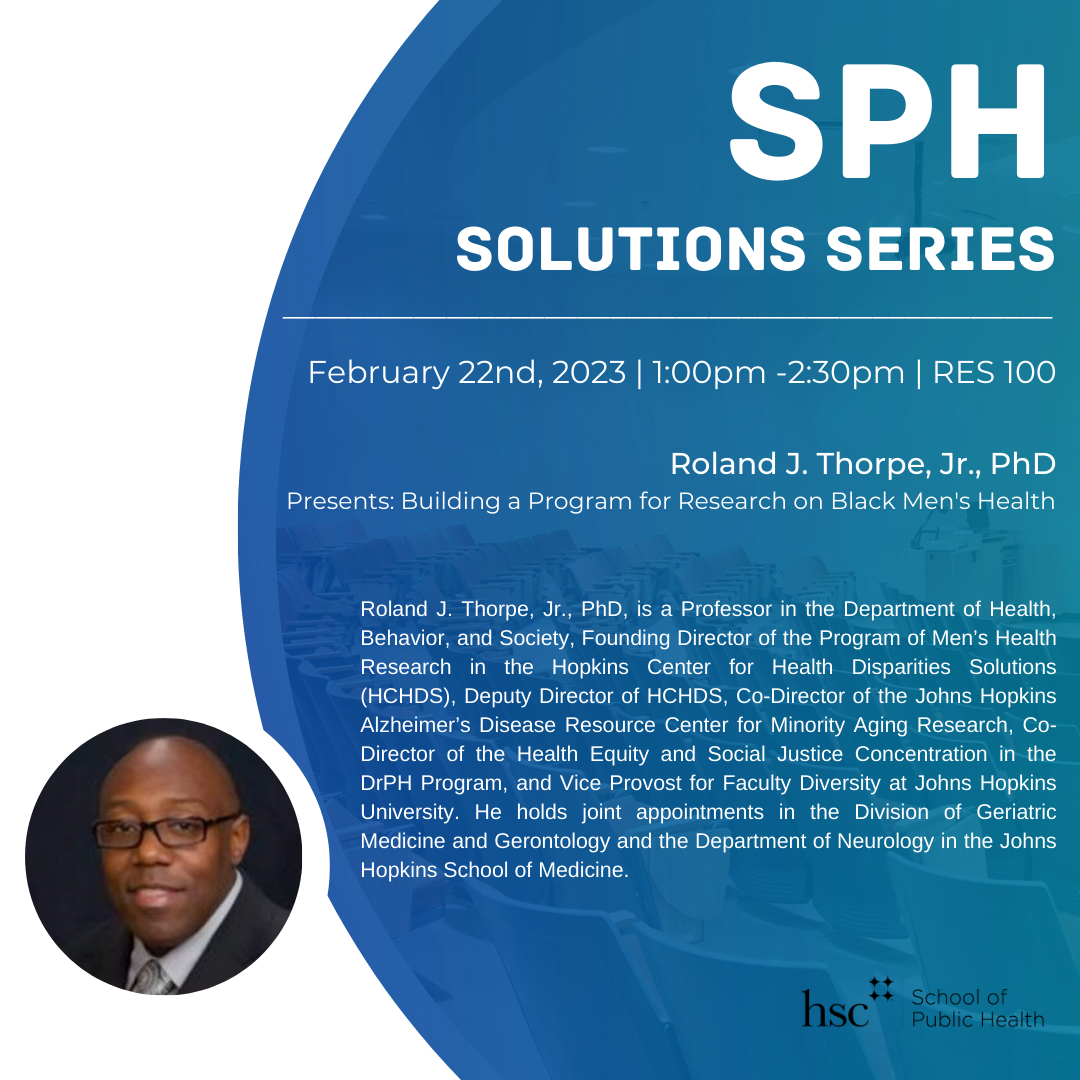 SPH
SOLUTIONS SERIES

February 22nd, 2023 | 1:00pm -2:30pm | RES 100

Roland J. Thorpe, Jr., PhD
Presents: Building a Program for Research on Black Men's Health

Roland J. Thorpe, Jr., PhD, is a Professor in the Department of Health, Behavior, and Society, Founding Director of the Program of Men's Health Research in the Hopkins Center for Health Disparities Solutions (HCHDS), Deputy Director of HCHDS, Co-Director of the Johns Hopkins Alzheimer's Disease Resource Center for Minority Aging Research, Co-Director of the Health Equity and Social Justice Concentration in the DrPH Program, and Vice Provost for Faculty Diversity at Johns Hopkins University. He holds joint appointments in the Division of Geriatric Medicine and Gerontology and the Department of Neurology in the Johns Hopkins School of Medicine.

hsc School of Public Health